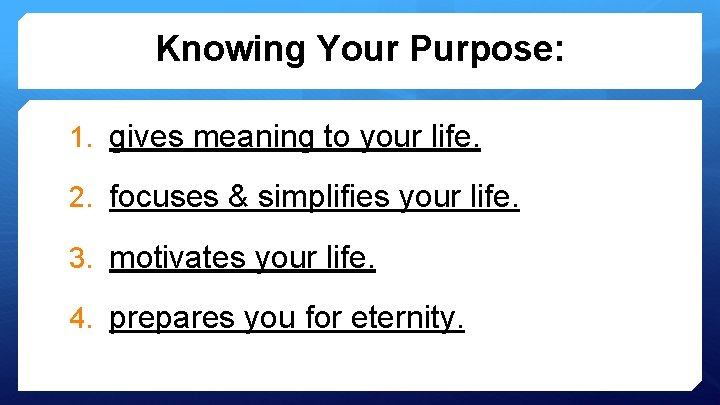 Knowing Your Purpose:

1. gives meaning to your life.
2. focuses & simplifies your life.
3. motivates your life.
4. prepares you for eternity.